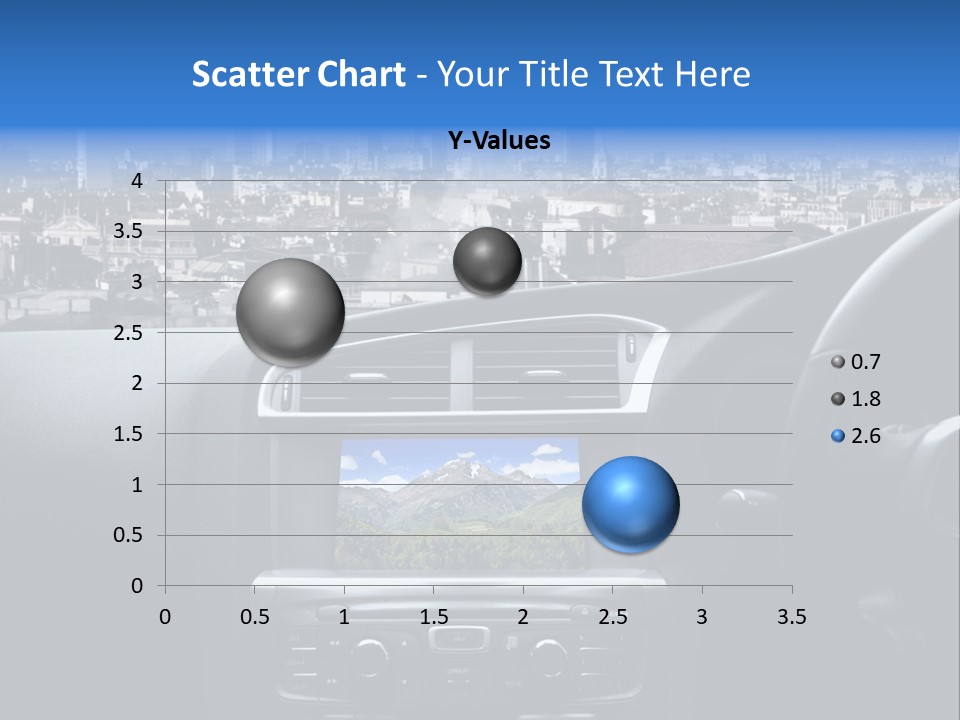 Scatter Chart - Your Title Text Here

Y-Values

4
3.5
3
2.5
2
1.5
1
0.5
0

0 0.5 1 1.5 2 2.5 3 3.5

0.7
1.8
2.6